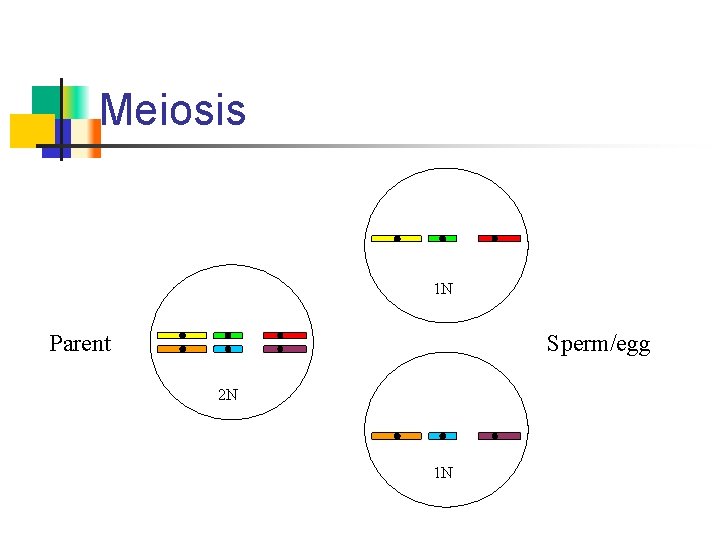 Meiosis

1N

Parent

2N

Sperm/egg

1N